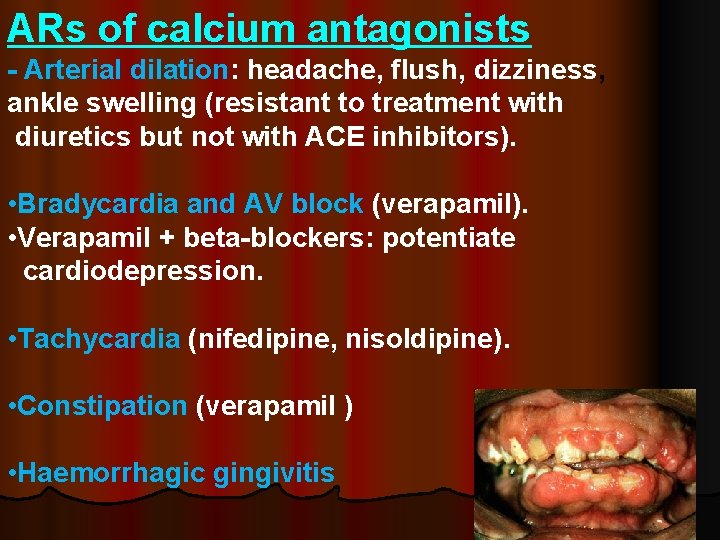 ARs of calcium antagonists

- Arterial dilation: headache, flush, dizziness, ankle swelling (resistant to treatment with diuretics but not with ACE inhibitors).

•Bradycardia and AV block (verapamil).
•Verapamil + beta-blockers: potentiate cardiodepression.

•Tachycardia (nifedipine, nisoldipine).

•Constipation (verapamil )

•Haemorrhagic gingivitis